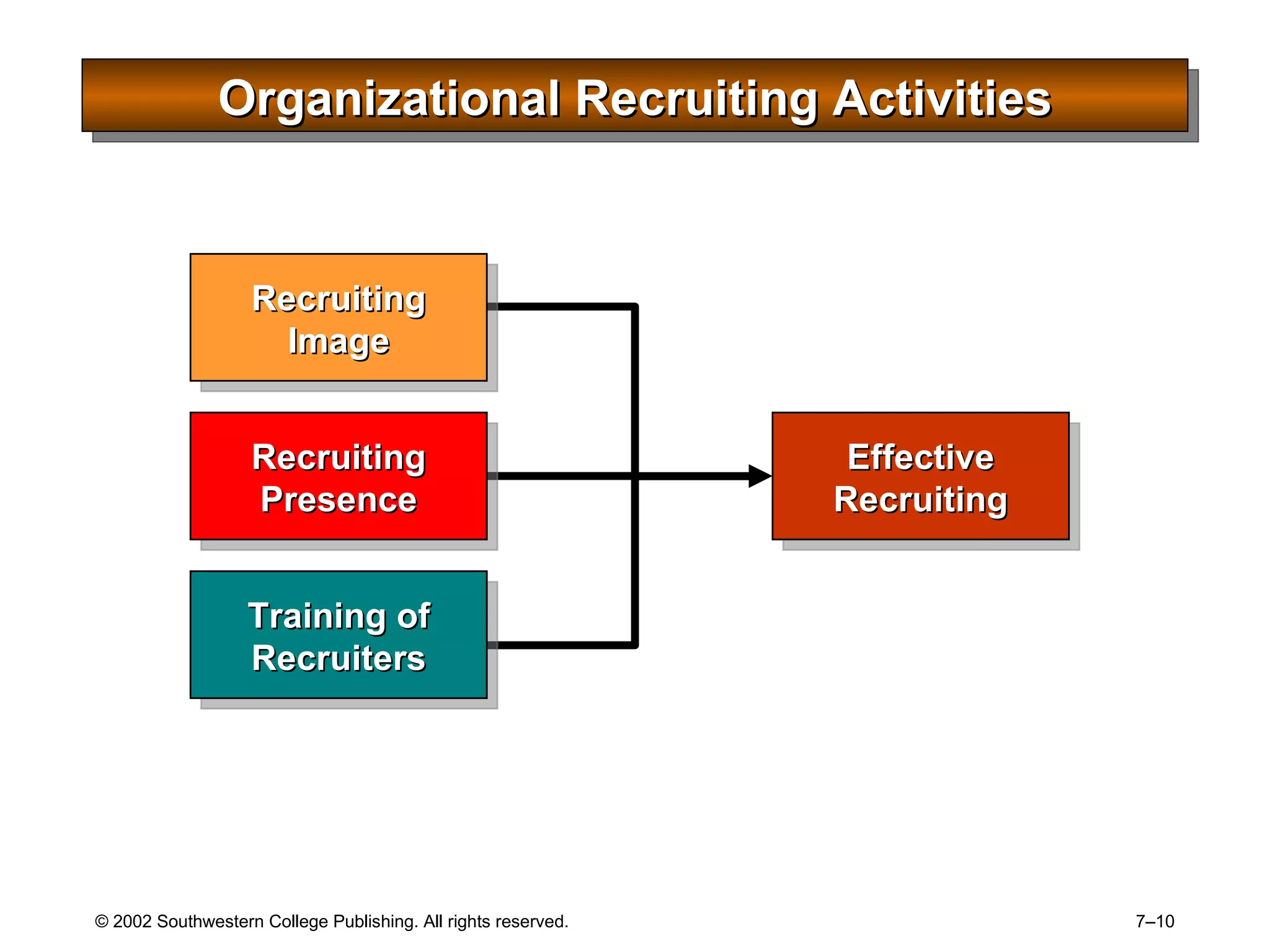 Organizational Recruiting Activities

Recruiting Image

Recruiting Presence

Training of Recruiters

Effective Recruiting

© 2002 Southwestern College Publishing. All rights reserved.

7–10